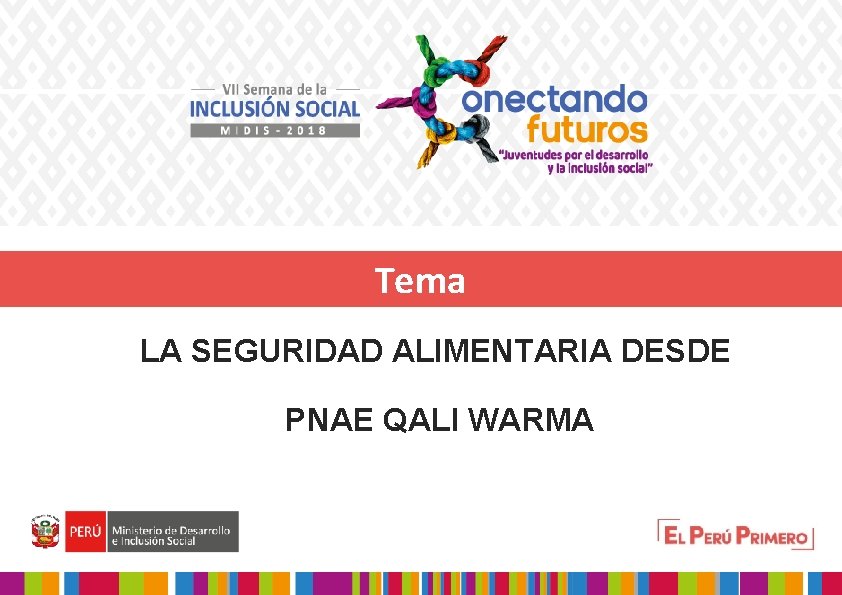 VII Semana de la
INCLUSIÓN SOCIAL
MIDIS - 2018

onectando
futuros
"Juventudes por el desarrollo y la inclusión social"

Tema

LA SEGURIDAD ALIMENTARIA DESDE

PNAE QALI WARMA

PERÚ Ministerio de Desarrollo e Inclusión Social

EL PERÚ PRIMERO